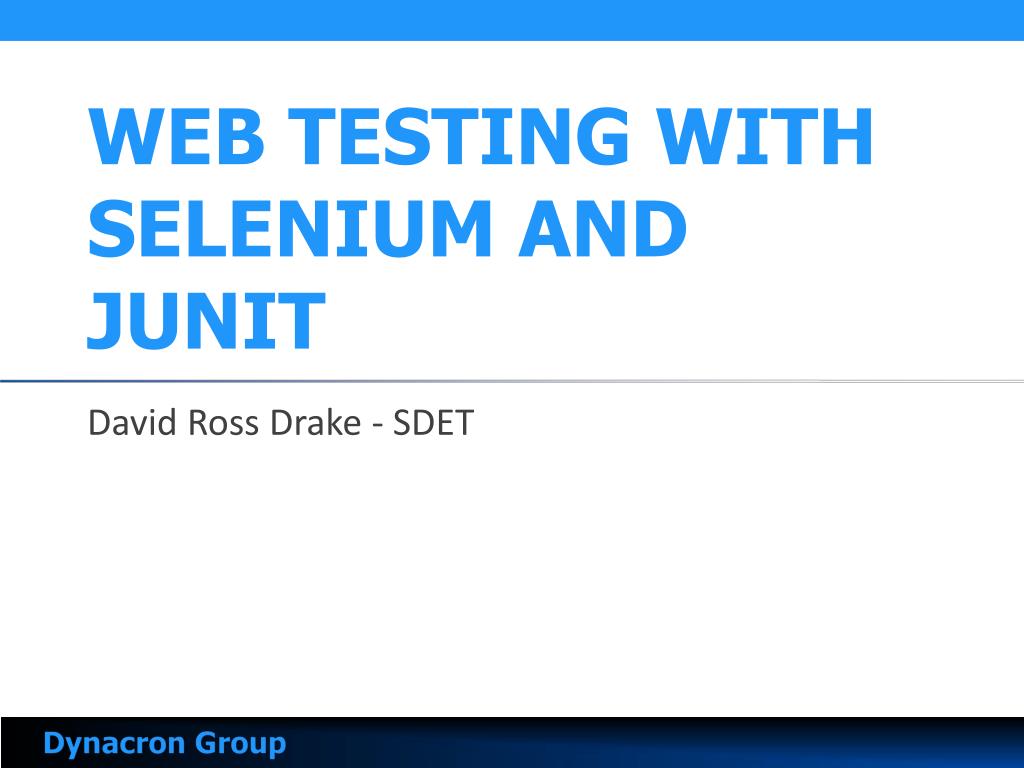 WEB TESTING WITH SELENIUM AND JUNIT

David Ross Drake - SDET

Dynacron Group